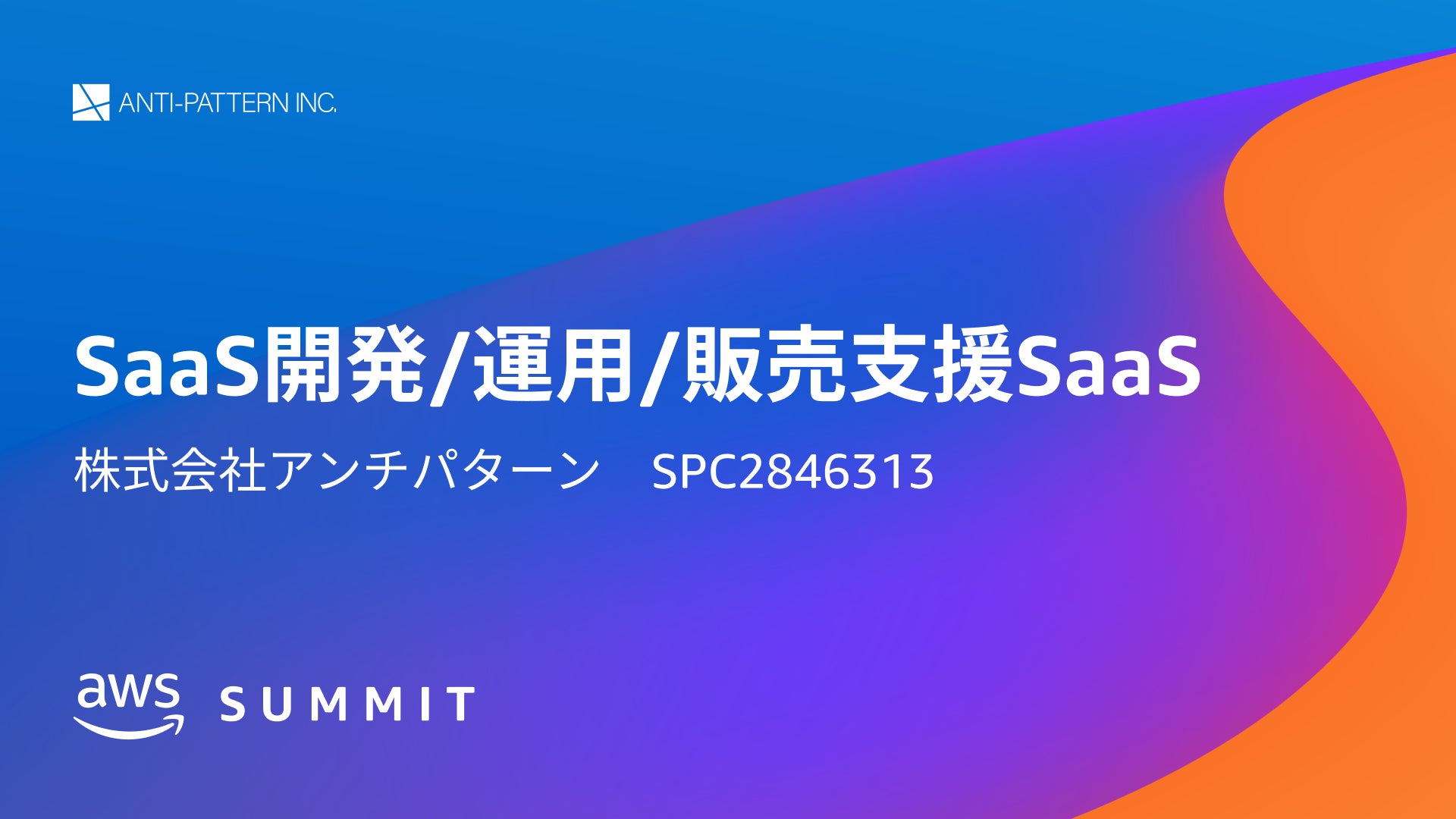 ANTI-PATTERN INC.

SaaS開発/運用/販売支援SaaS

株式会社アンチパターン　SPC2846313

aws SUMMIT